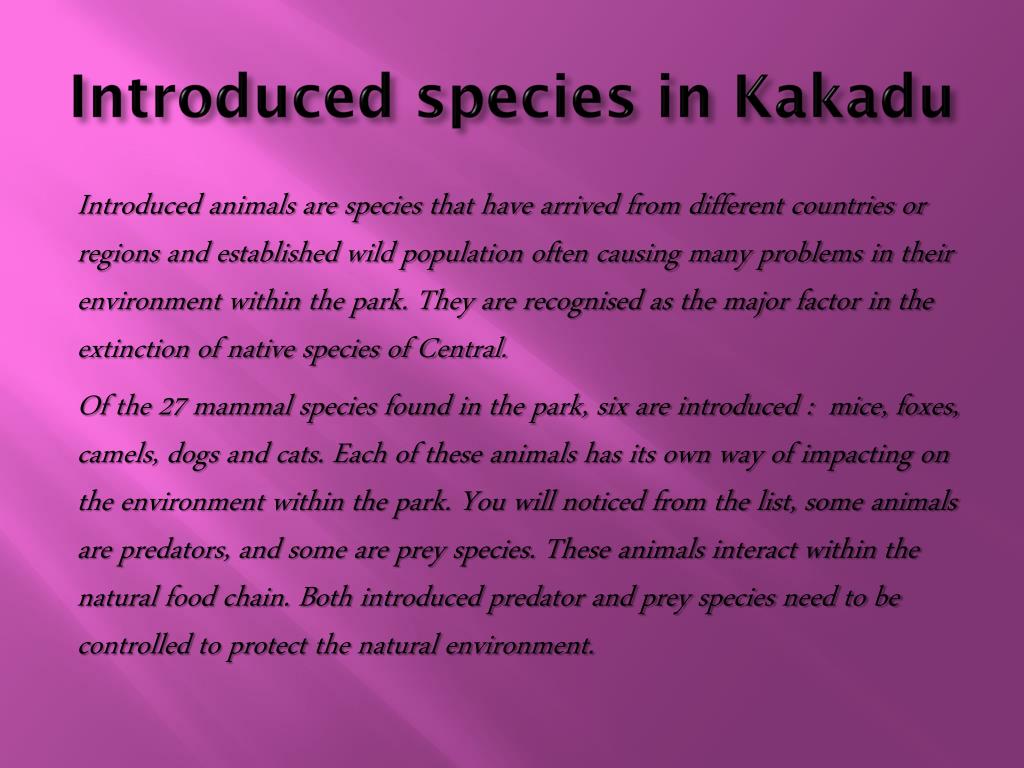 Introduced species in Kakadu

Introduced animals are species that have arrived from different countries or regions and established wild population often causing many problems in their environment within the park. They are recognised as the major factor in the extinction of native species of Central.

Of the 27 mammal species found in the park, six are introduced : mice, foxes, camels, dogs and cats. Each of these animals has its own way of impacting on the environment within the park. You will noticed from the list, some animals are predators, and some are prey species. These animals interact within the natural food chain. Both introduced predator and prey species need to be controlled to protect the natural environment.